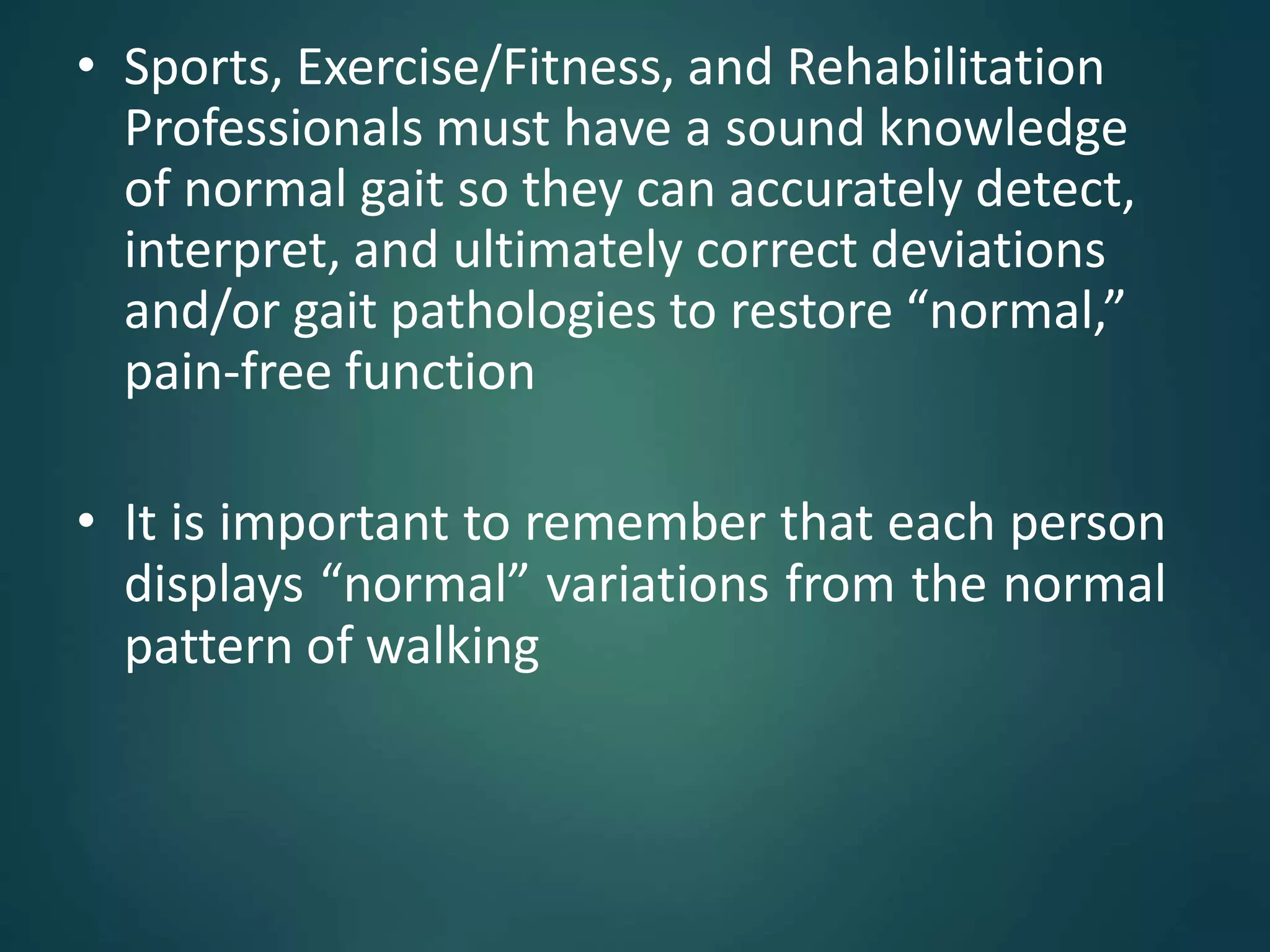 • Sports, Exercise/Fitness, and Rehabilitation Professionals must have a sound knowledge of normal gait so they can accurately detect, interpret, and ultimately correct deviations and/or gait pathologies to restore “normal,” pain-free function

• It is important to remember that each person displays “normal” variations from the normal pattern of walking